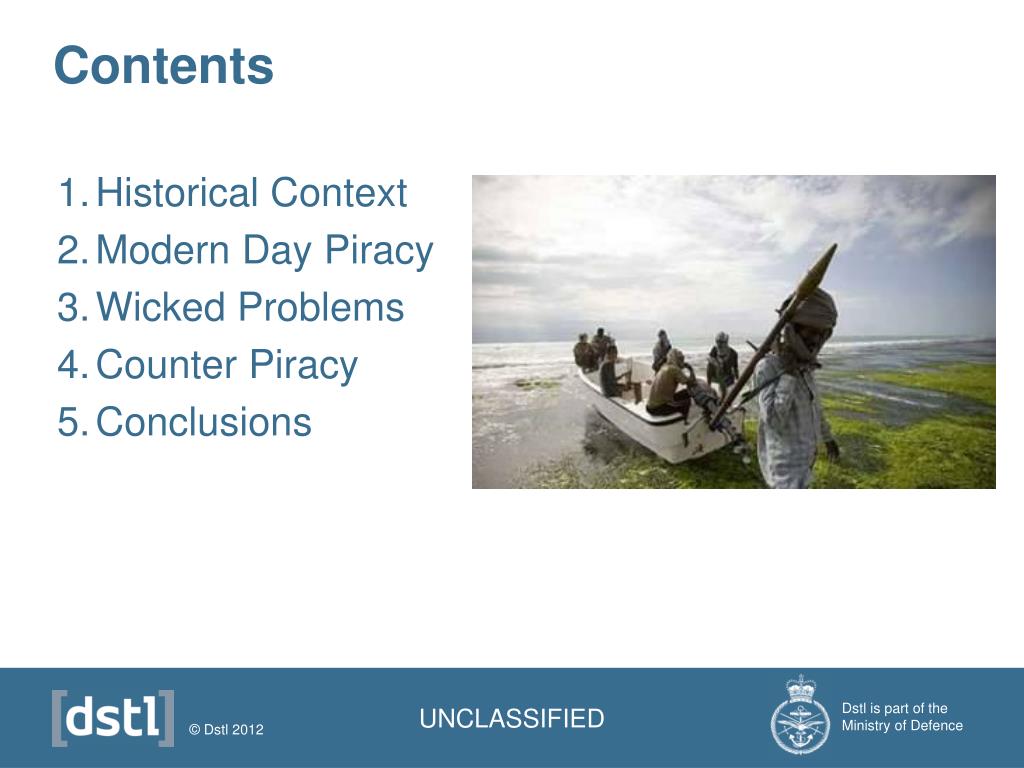 Contents

1. Historical Context
2. Modern Day Piracy
3. Wicked Problems
4. Counter Piracy
5. Conclusions

[dstl]

© Dstl 2012

UNCLASSIFIED

Dstl is part of the Ministry of Defence